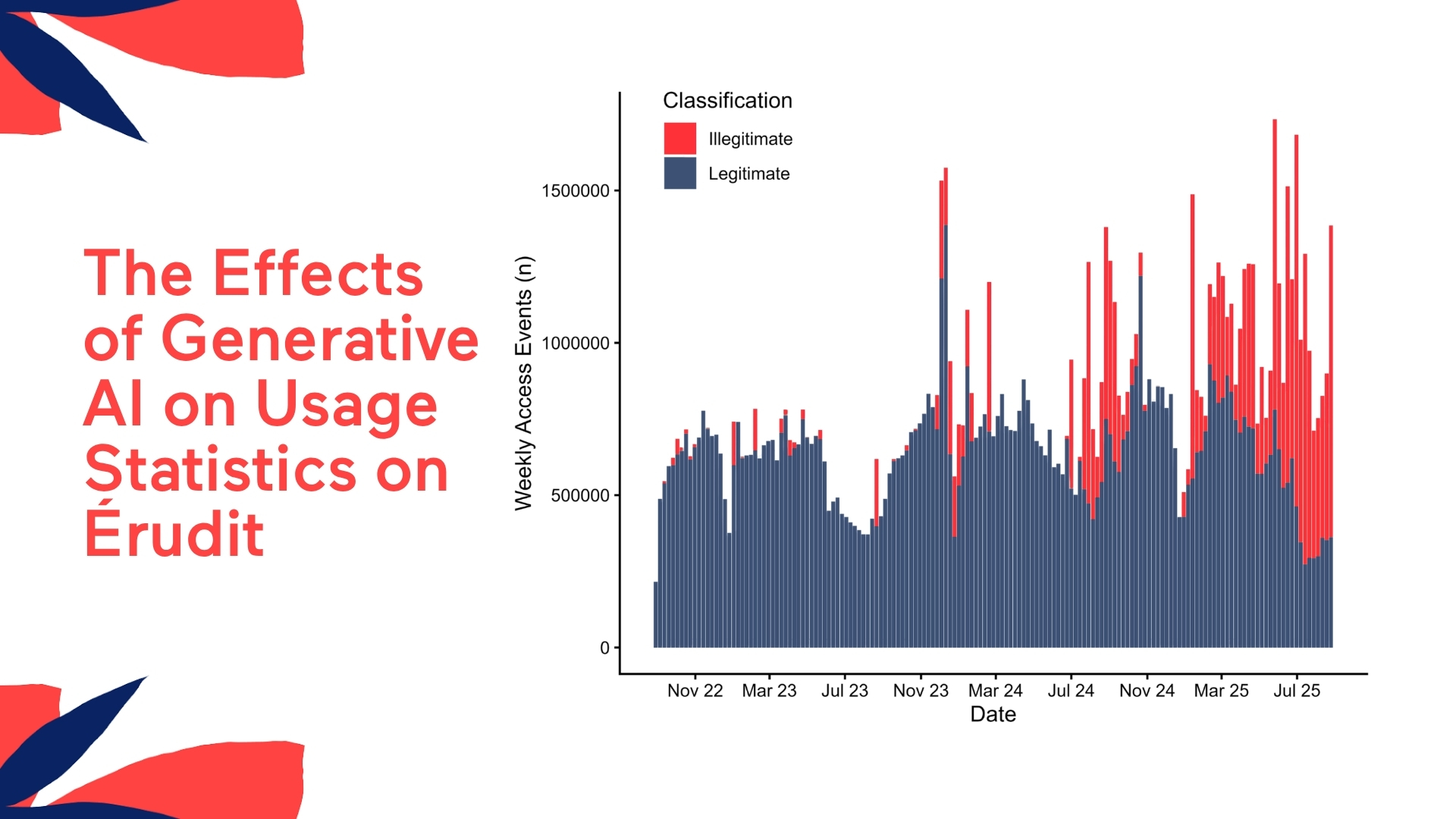 The Effects of Generative AI on Usage Statistics on Érudit

Classification
Illegitimate
Legitimate

Weekly Access Events (n)
1500000
1000000
500000
0

Nov 22
Mar 23
Jul 23
Nov 23
Mar 24
Jul 24
Nov 24
Mar 25
Jul 25
Date